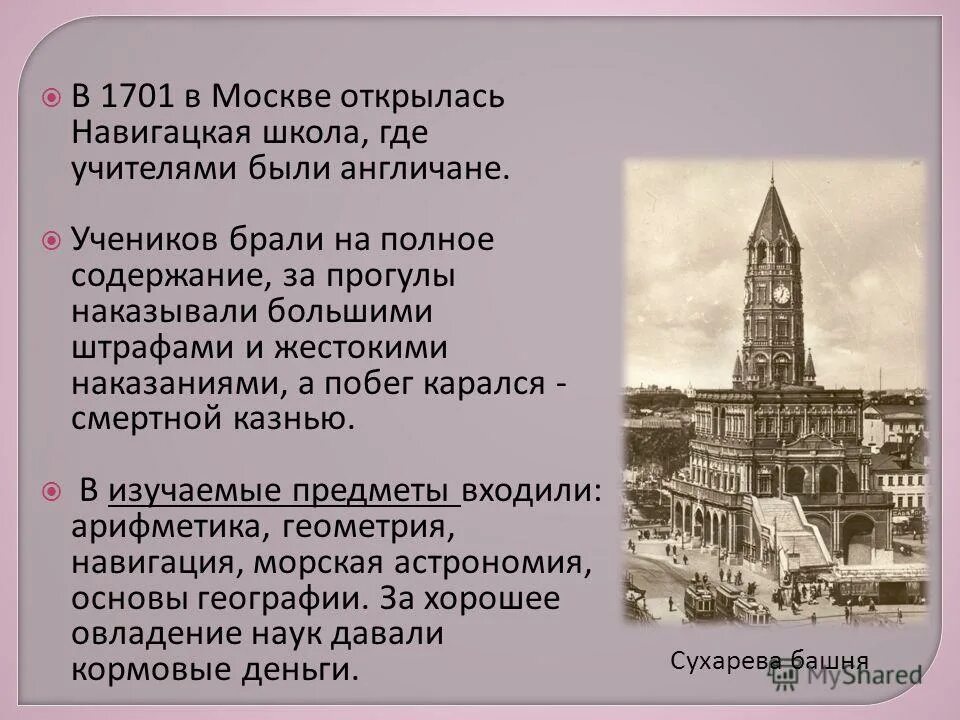 В 1701 в Москве открылась Навигацкая школа, где учителями были англичане.

Учеников брали на полное содержание, за прогулы наказывали большими штрафами и жестокими наказаниями, а побег карался - смертной казнью.

В изучаемые предметы входили: арифметика, геометрия, навигация, морская астрономия, основы географии. За хорошее овладение наук давали кормовые деньги.

Сухарева башня

MyShared